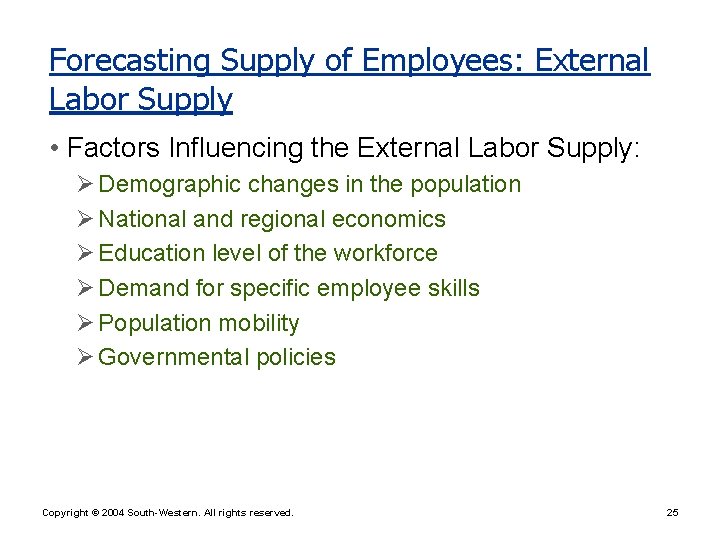 Forecasting Supply of Employees: External Labor Supply

• Factors Influencing the External Labor Supply:

➢ Demographic changes in the population
➢ National and regional economics
➢ Education level of the workforce
➢ Demand for specific employee skills
➢ Population mobility
➢ Governmental policies

Copyright © 2004 South-Western. All rights reserved.

25